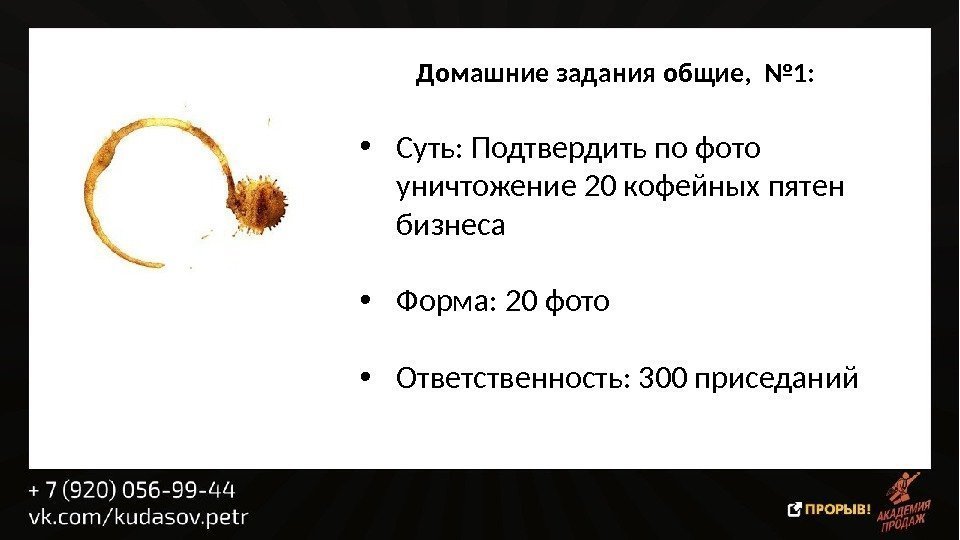 Домашние задания общие, №1:

• Суть: Подтвердить по фото уничтожение 20 кофейных пятен бизнеса

• Форма: 20 фото

• Ответственность: 300 приседаний

+ 7 (920) 056-99-44
vk.com/kudasov.petr

ПРОРЫВ!
АКАДЕМИЯ ПРОДАЖ